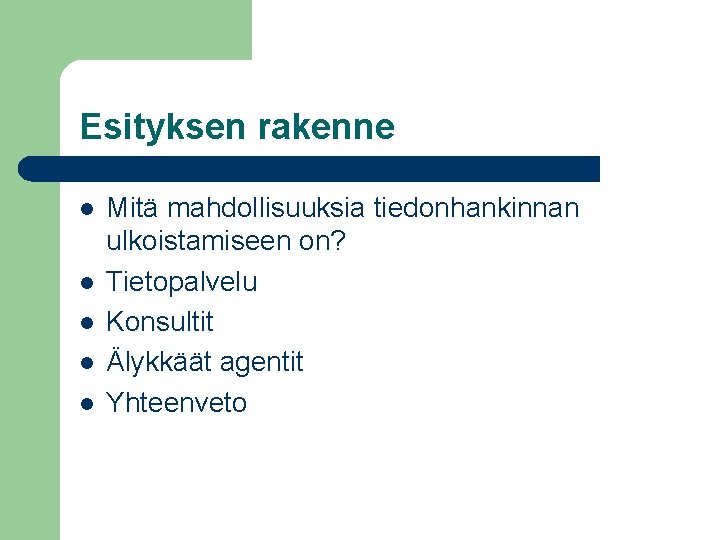 Esityksen rakenne

- Mitä mahdollisuuksia tiedonhankinnan ulkoistamiseen on?
- Tietopalvelu
- Konsultit
- Älykkäät agentit
- Yhteenveto